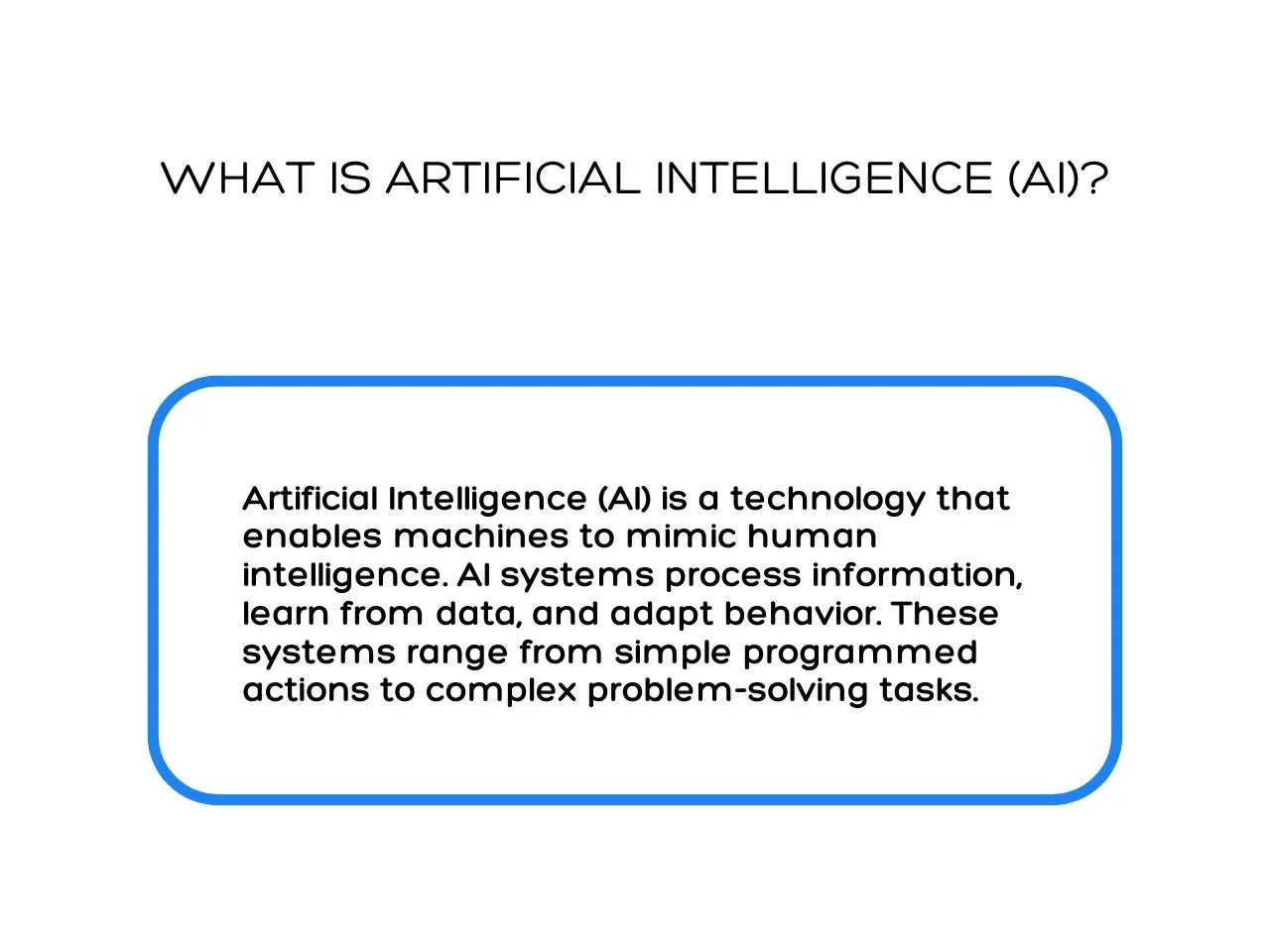 WHAT IS ARTIFICIAL INTELLIGENCE (AI)?

Artificial Intelligence (AI) is a technology that enables machines to mimic human intelligence. AI systems process information, learn from data, and adapt behavior. These systems range from simple programmed actions to complex problem-solving tasks.